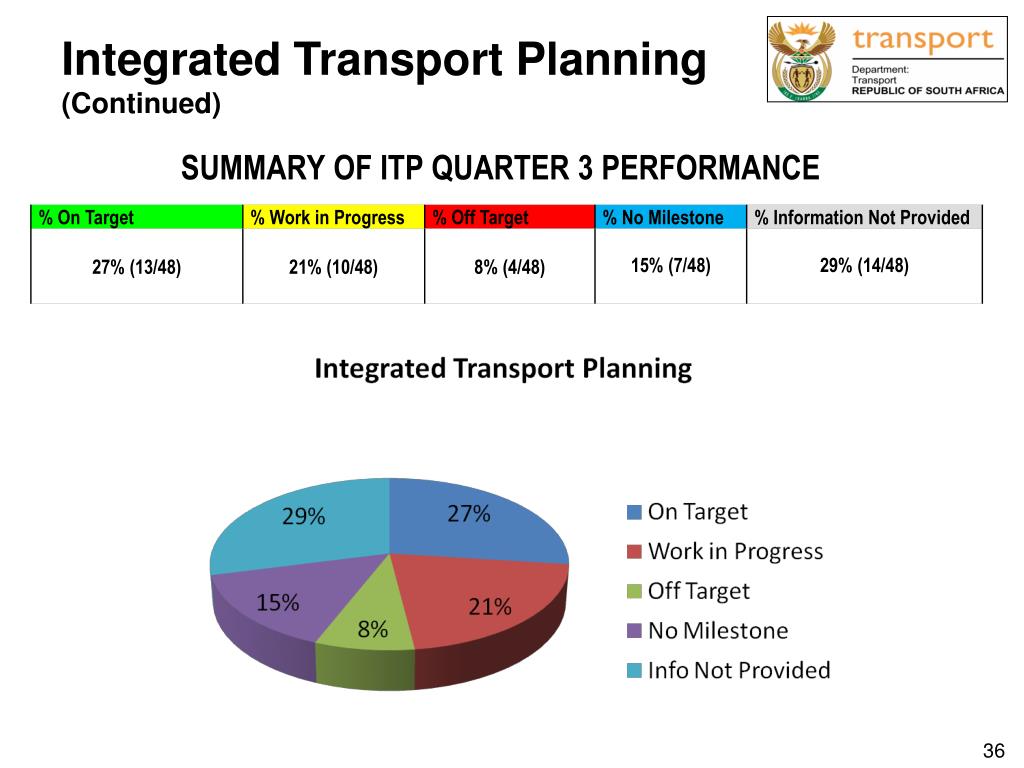 Integrated Transport Planning
(Continued)

transport
Department:
Transport
REPUBLIC OF SOUTH AFRICA

SUMMARY OF ITP QUARTER 3 PERFORMANCE

| % On Target | % Work in Progress | % Off Target | % No Milestone | % Information Not Provided |
|---|---|---|---|---|
| 27% (13/48) | 21% (10/48) | 8% (4/48) | 15% (7/48) | 29% (14/48) |

Integrated Transport Planning

29%
27%
15%
21%
8%

On Target
Work in Progress
Off Target
No Milestone
Info Not Provided

36